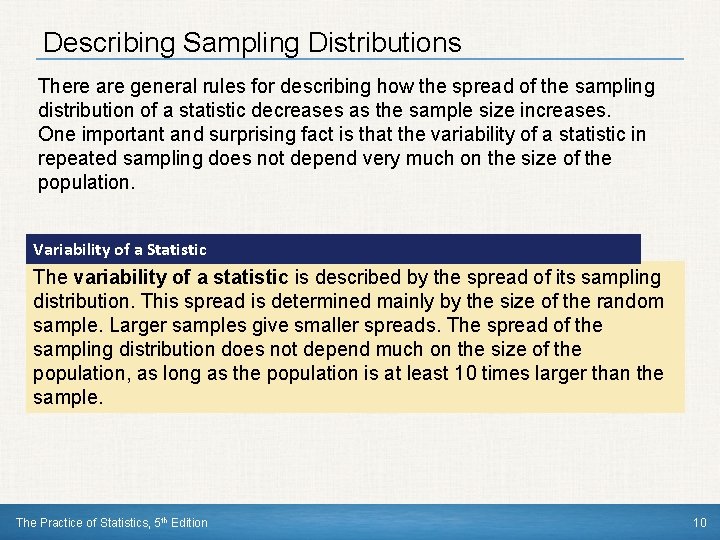 Describing Sampling Distributions

There are general rules for describing how the spread of the sampling distribution of a statistic decreases as the sample size increases. One important and surprising fact is that the variability of a statistic in repeated sampling does not depend very much on the size of the population.

Variability of a Statistic

The **variability of a statistic** is described by the spread of its sampling distribution. This spread is determined mainly by the size of the random sample. Larger samples give smaller spreads. The spread of the sampling distribution does not depend much on the size of the population, as long as the population is at least 10 times larger than the sample.

The Practice of Statistics, 5$^{th}$ Edition

10